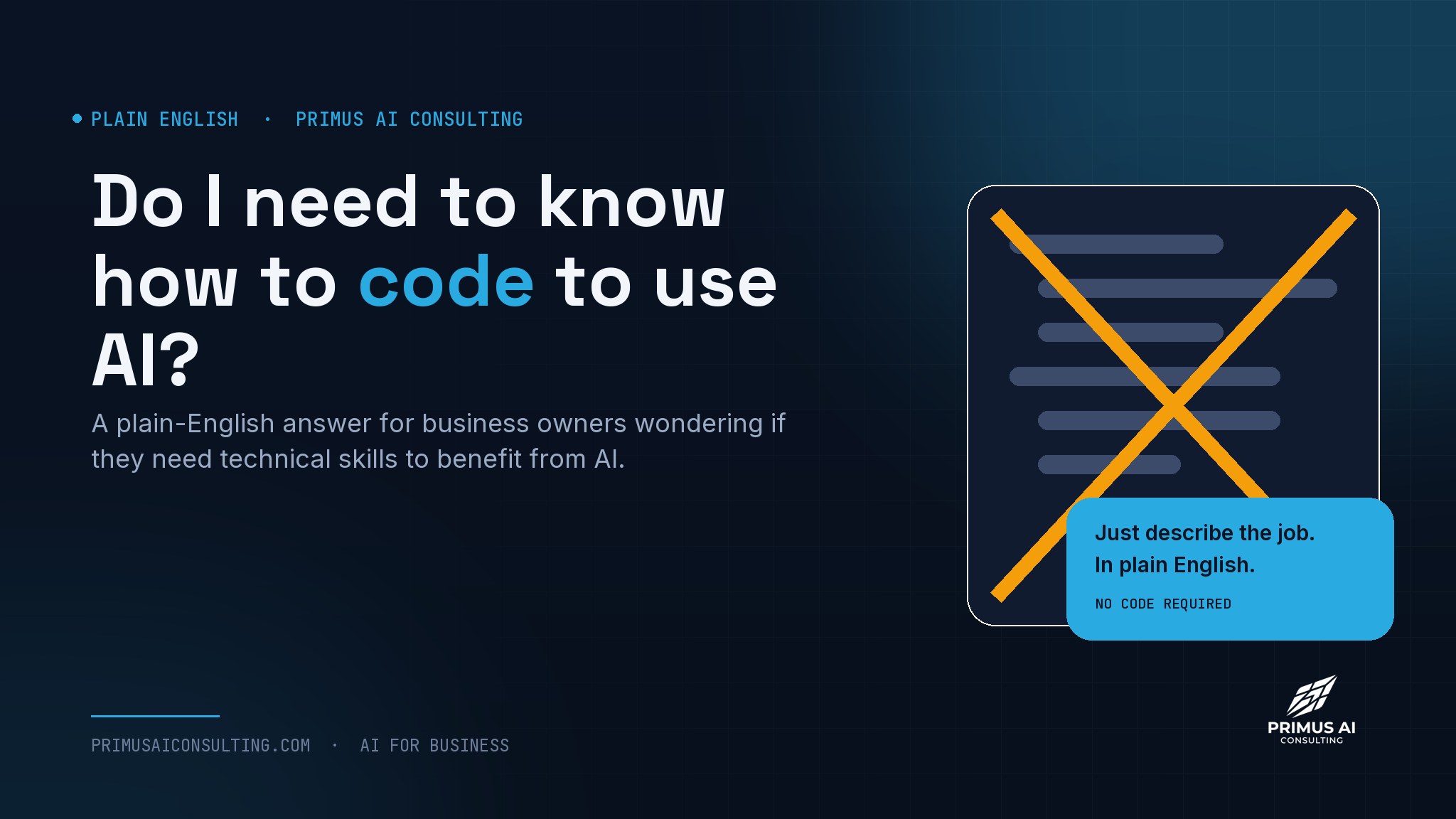 • PLAIN ENGLISH · PRIMUS AI CONSULTING

Do I need to know how to code to use AI?

A plain-English answer for business owners wondering if they need technical skills to benefit from AI.

Just describe the job.
In plain English.

NO CODE REQUIRED

PRIMUSAICONSULTING.COM · AI FOR BUSINESS

PRIMUS AI
CONSULTING